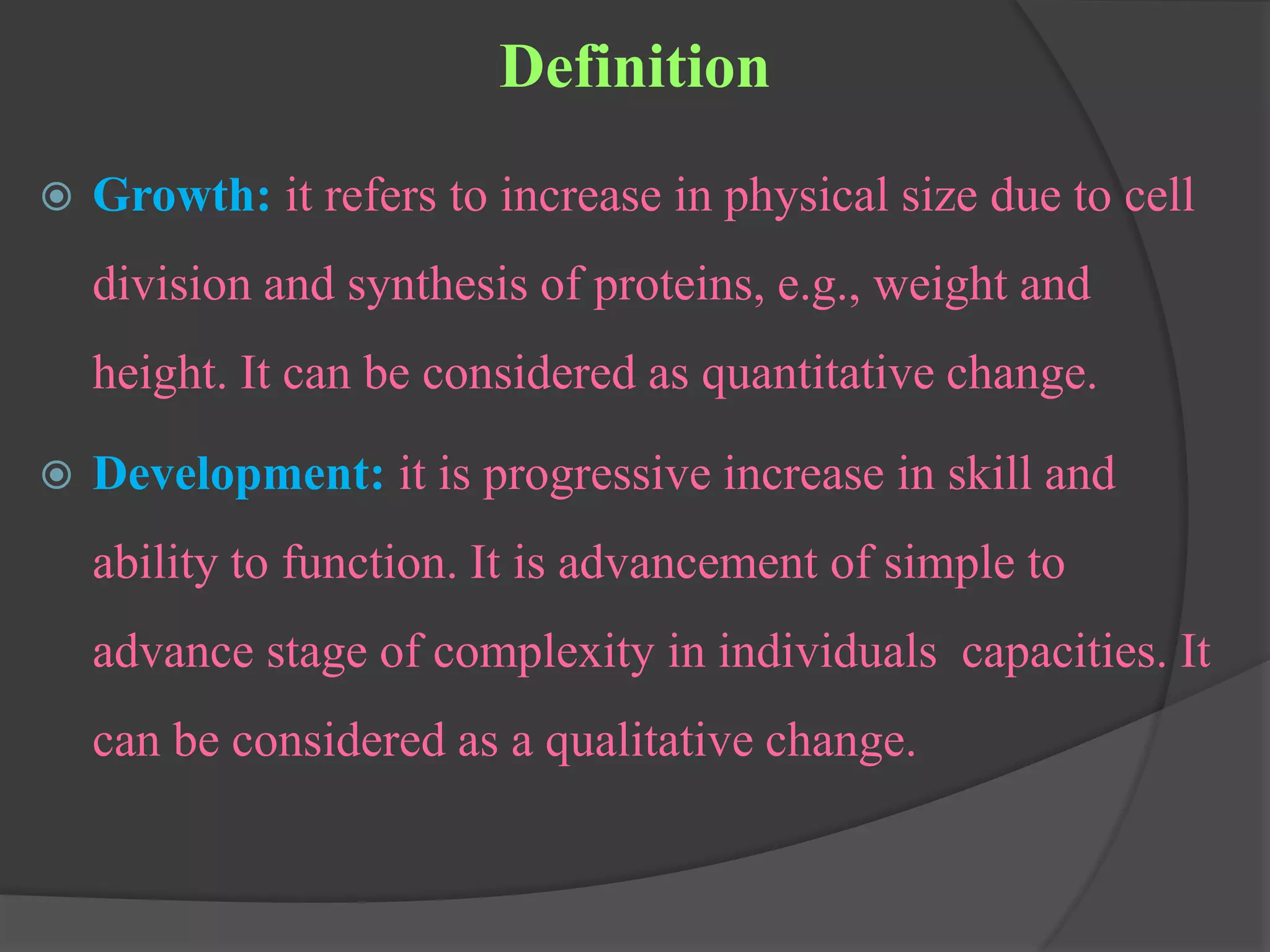 Definition

Growth: it refers to increase in physical size due to cell division and synthesis of proteins, e.g., weight and height. It can be considered as quantitative change.

Development: it is progressive increase in skill and ability to function. It is advancement of simple to advance stage of complexity in individuals  capacities. It can be considered as a qualitative change.